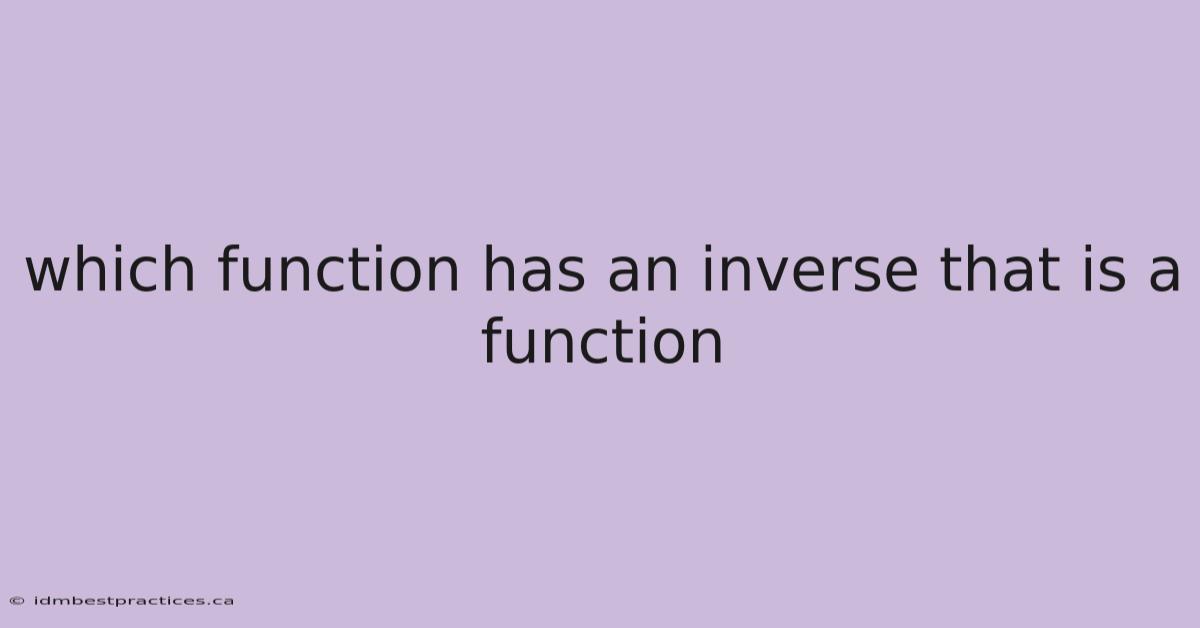 which function has an inverse that is a function

© idmbestpractices.ca